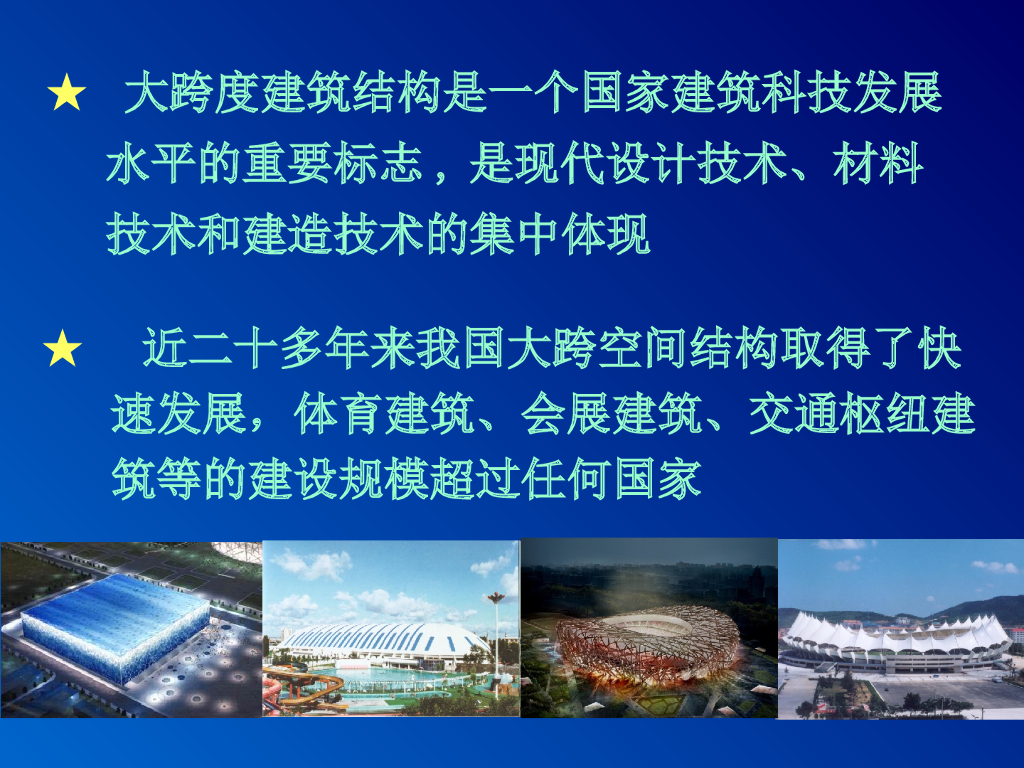 ★ 大跨度建筑结构是一个国家建筑科技发展水平的重要标志，是现代设计技术、材料技术和建造技术的集中体现

★ 近二十多年来我国大跨空间结构取得了快速发展，体育建筑、会展建筑、交通枢纽建筑等的建设规模超过任何国家